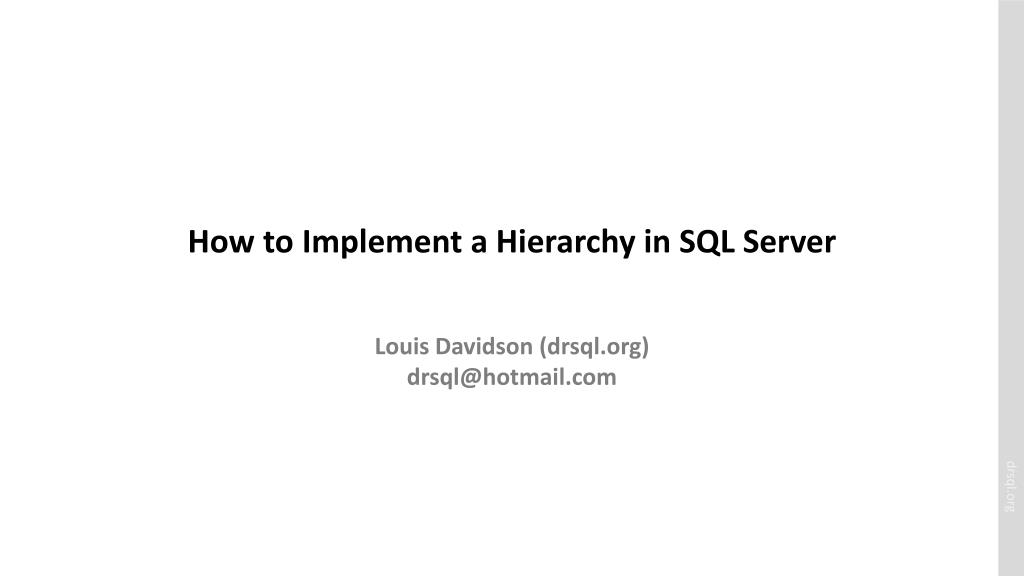 How to Implement a Hierarchy in SQL Server

Louis Davidson (drsql.org)
drsql@hotmail.com

drsql.org